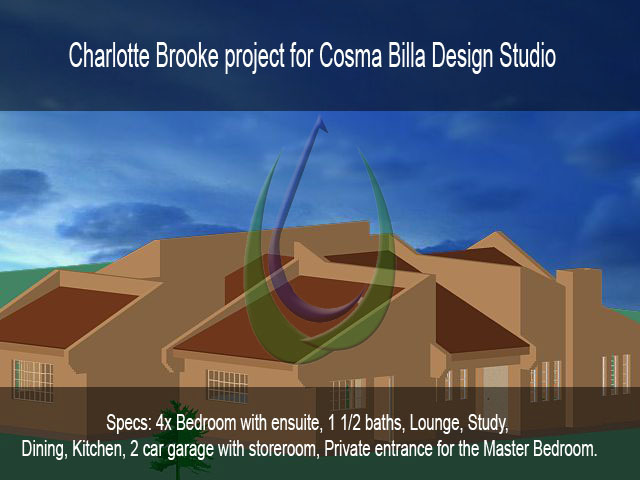 Charlotte Brooke project for Cosma Billa Design Studio

Specs: 4x Bedroom with ensuite, 1 1/2 baths, Lounge, Study, Dining, Kitchen, 2 car garage with storeroom, Private entrance for the Master Bedroom.